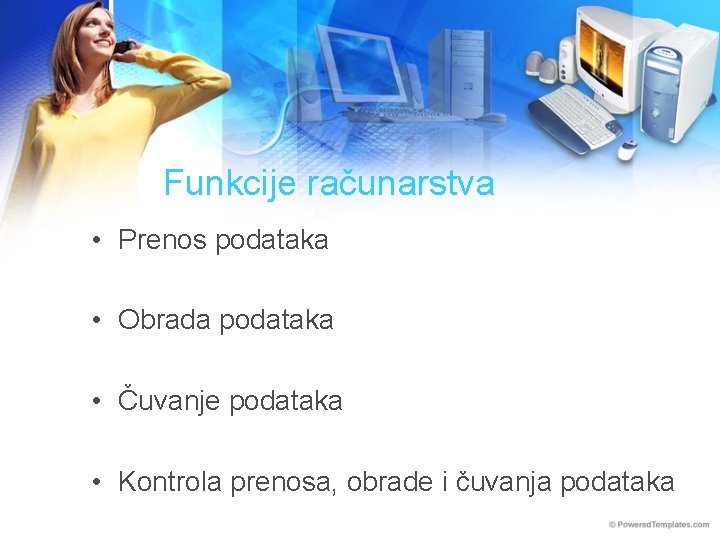 Funkcije računarstva

• Prenos podataka

• Obrada podataka

• Čuvanje podataka

• Kontrola prenosa, obrade i čuvanja podataka

© PoweredTemplates.com